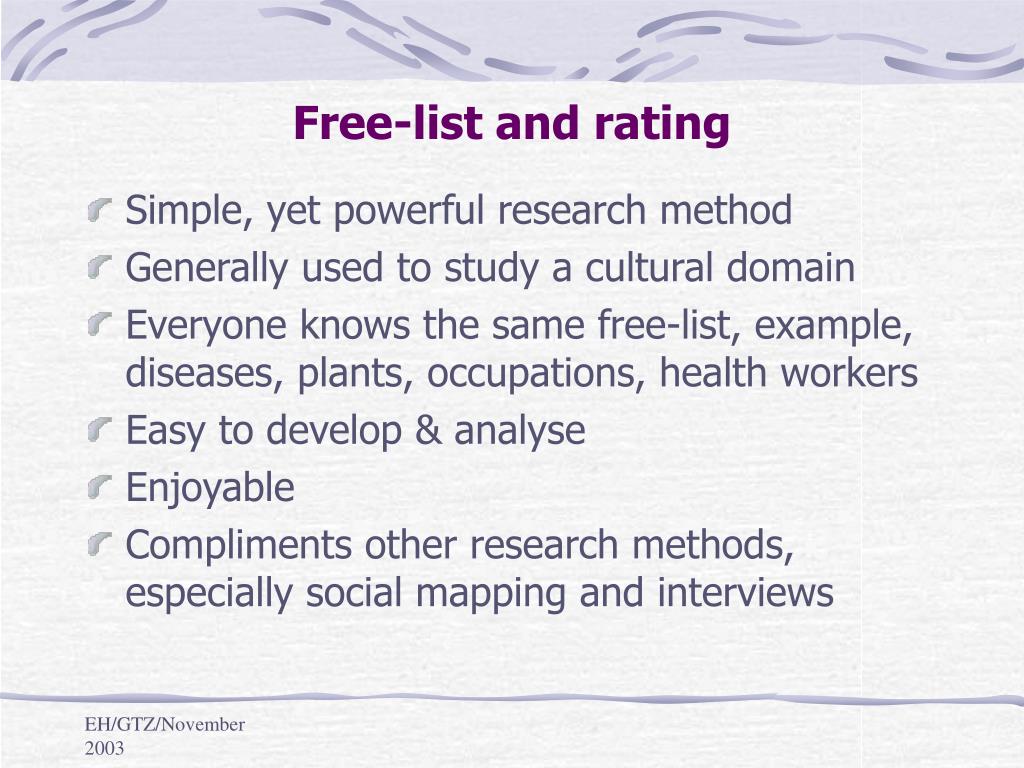 Free-list and rating

Simple, yet powerful research method
Generally used to study a cultural domain
Everyone knows the same free-list, example, diseases, plants, occupations, health workers
Easy to develop & analyse
Enjoyable
Compliments other research methods, especially social mapping and interviews

EH/GTZ/November 2003